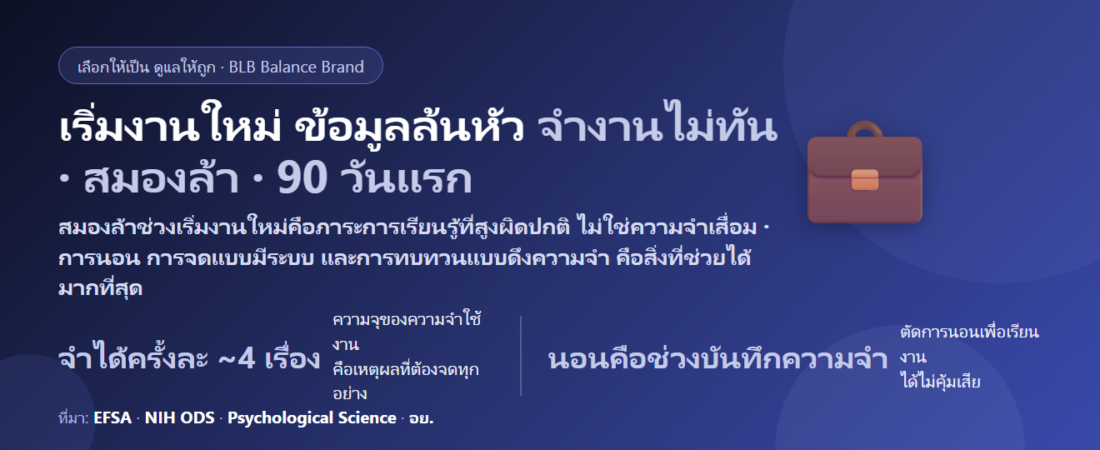 เลือกให้เป็น ดูแลให้ถูก · BLB Balance Brand

เริ่มงานใหม่ ข้อมูลล้นหัว จำงานไม่ทัน · สมองล้า · 90 วันแรก

สมองล้าช่วงเริ่มงานใหม่คือภาระการเรียนรู้ที่สูงผิดปกติ ไม่ใช่ความจำเสื่อม · การนอน การจดแบบมีระบบ และการทบทวนแบบดึงความจำ คือสิ่งที่ช่วยได้มากที่สุด

จำได้ครั้งละ ~4 เรื่อง

ความจุของความจำใช้งาน
คือเหตุผลที่ต้องจดทุกอย่าง

นอนคือช่วงบันทึกความจำ

ตัดการนอนเพื่อเรียนงาน
ได้ไม่คุ้มเสีย

ที่มา: EFSA · NIH ODS · Psychological Science · อย.